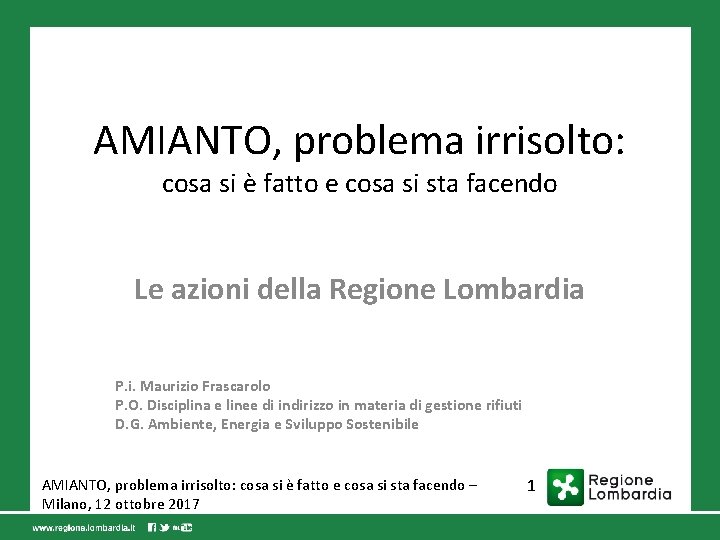 AMIANTO, problema irrisolto:
cosa si è fatto e cosa si sta facendo

Le azioni della Regione Lombardia

P.i. Maurizio Frascarolo
P.O. Disciplina e linee di indirizzo in materia di gestione rifiuti
D.G. Ambiente, Energia e Sviluppo Sostenibile

AMIANTO, problema irrisolto: cosa si è fatto e cosa si sta facendo – Milano, 12 ottobre 2017

1

Regione Lombardia

www.regione.lombardia.it